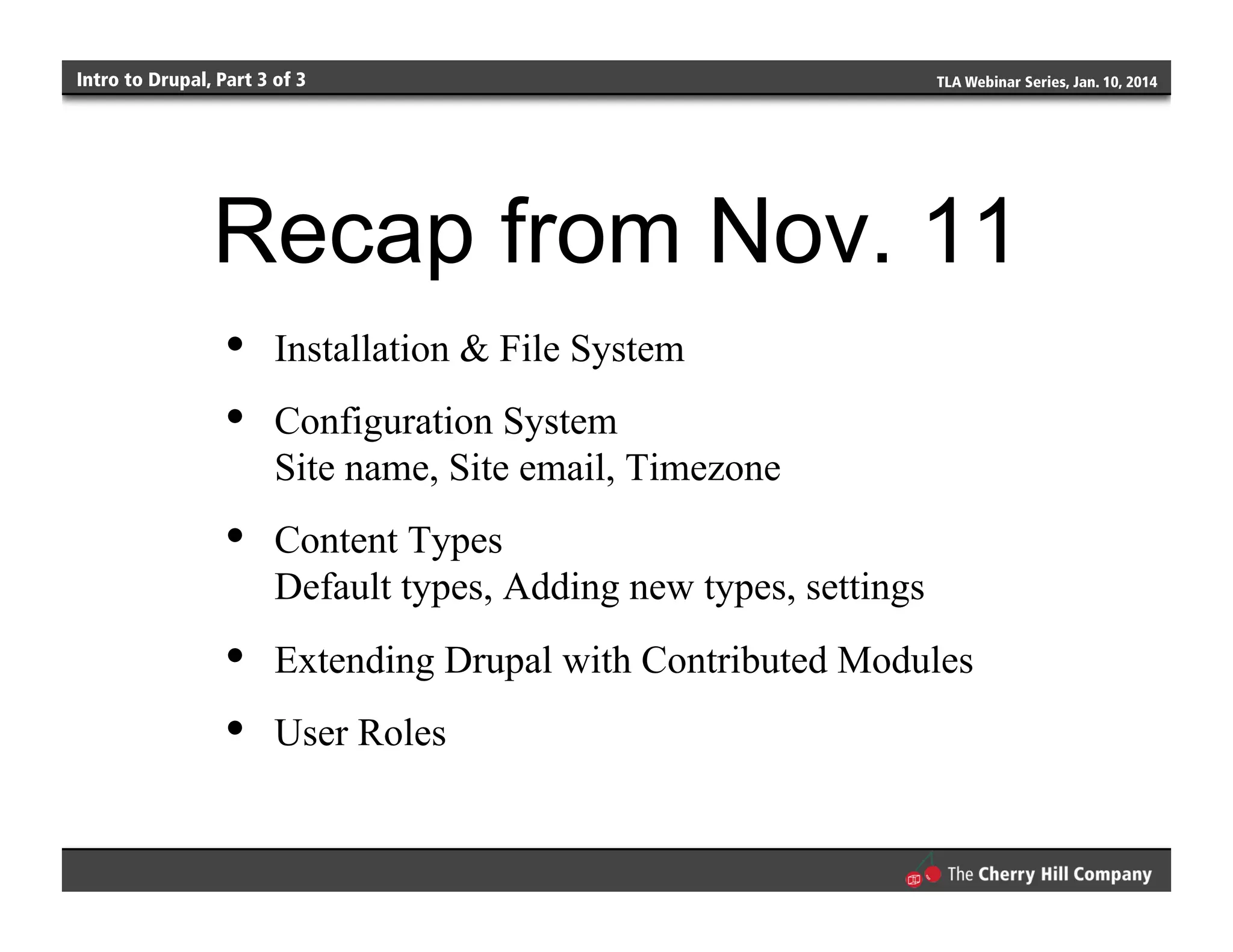 Intro to Drupal, Part 3 of 3

TLA Webinar Series, Jan. 10, 2014

Recap from Nov. 11

• Installation & File System

• Configuration System
Site name, Site email, Timezone

• Content Types
Default types, Adding new types, settings

• Extending Drupal with Contributed Modules

• User Roles

The Cherry Hill Company